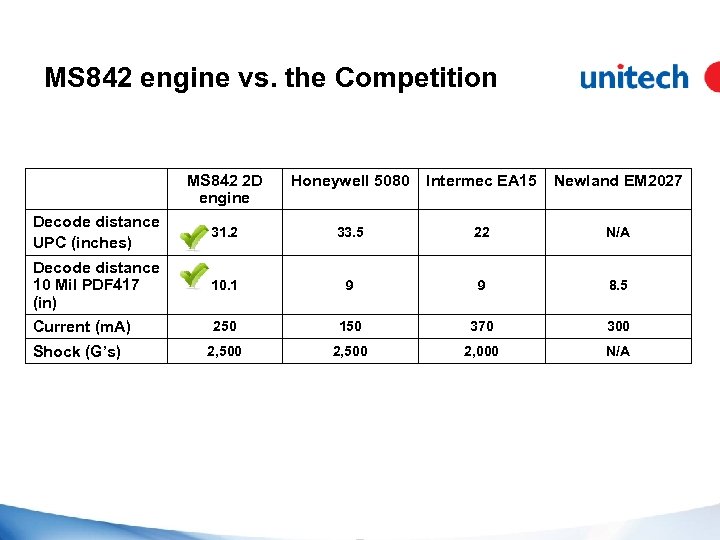 MS842 engine vs. the Competition

unitech

| | MS842 2D engine | Honeywell 5080 | Intermec EA15 | Newland EM2027 |
|---|---|---|---|---|
| Decode distance UPC (inches) | 31.2 | 33.5 | 22 | N/A |
| Decode distance 10 Mil PDF417 (in) | 10.1 | 9 | 9 | 8.5 |
| Current (mA) | 250 | 150 | 370 | 300 |
| Shock (G's) | 2,500 | 2,500 | 2,000 | N/A |